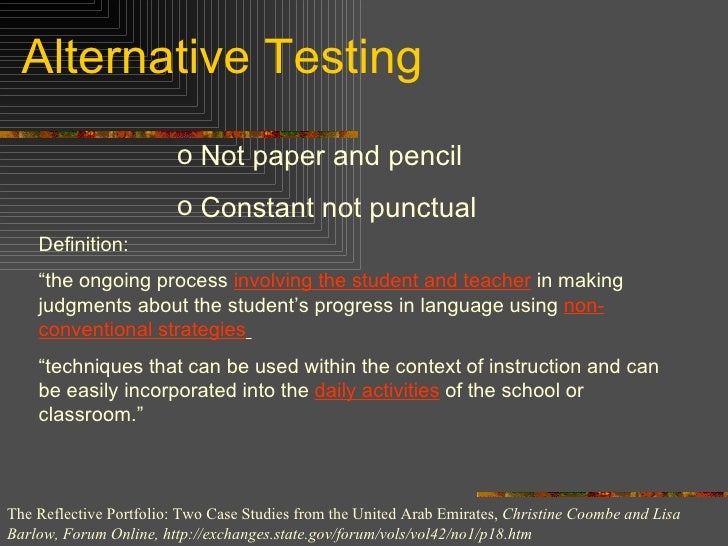 Alternative Testing

o Not paper and pencil

o Constant not punctual

Definition:

“the ongoing process involving the student and teacher in making judgments about the student’s progress in language using non-conventional strategies

“techniques that can be used within the context of instruction and can be easily incorporated into the daily activities of the school or classroom.”

The Reflective Portfolio: Two Case Studies from the United Arab Emirates, Christine Coombe and Lisa Barlow, Forum Online, http://exchanges.state.gov/forum/vols/vol42/no1/p18.htm